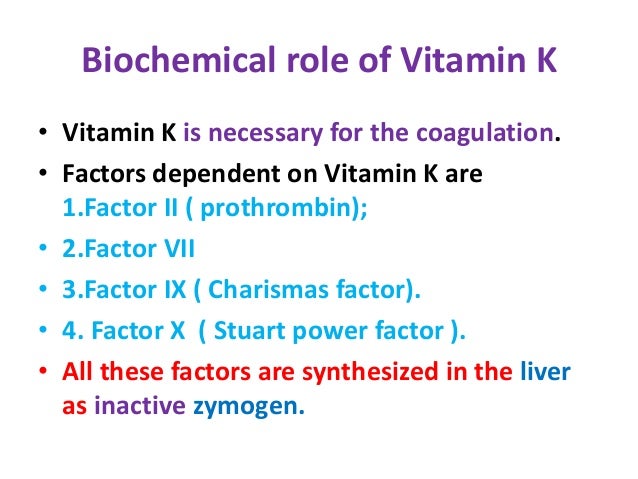 Biochemical role of Vitamin K

• Vitamin K is necessary for the coagulation.
• Factors dependent on Vitamin K are
1.Factor II ( prothrombin);
• 2.Factor VII
• 3.Factor IX ( Charismas factor).
• 4. Factor X ( Stuart power factor ).
• All these factors are synthesized in the liver as inactive zymogen.